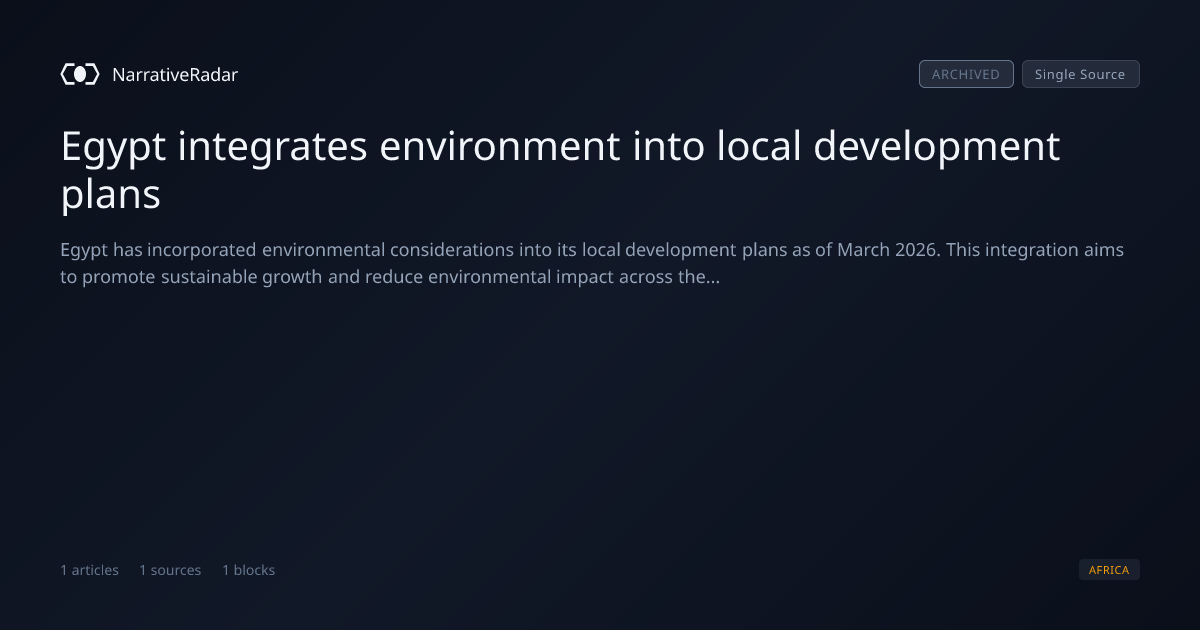 NarrativeRadar

ARCHIVED Single Source

Egypt integrates environment into local development plans

Egypt has incorporated environmental considerations into its local development plans as of March 2026. This integration aims to promote sustainable growth and reduce environmental impact across the...

1 articles 1 sources 1 blocks

AFRICA